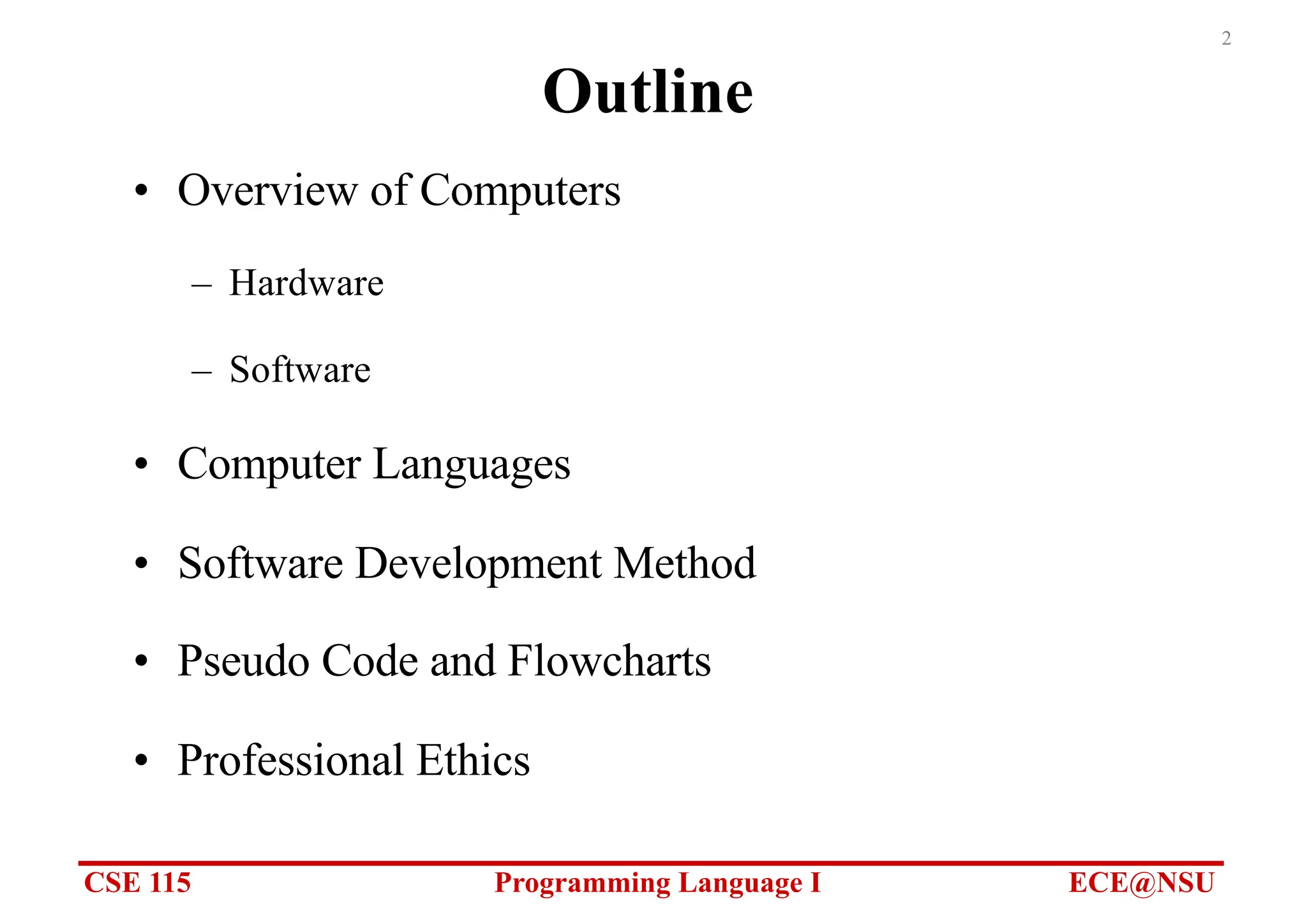 2

Outline

• Overview of Computers
– Hardware
– Software
• Computer Languages
• Software Development Method
• Pseudo Code and Flowcharts
• Professional Ethics

CSE 115 Programming Language I ECE@NSU